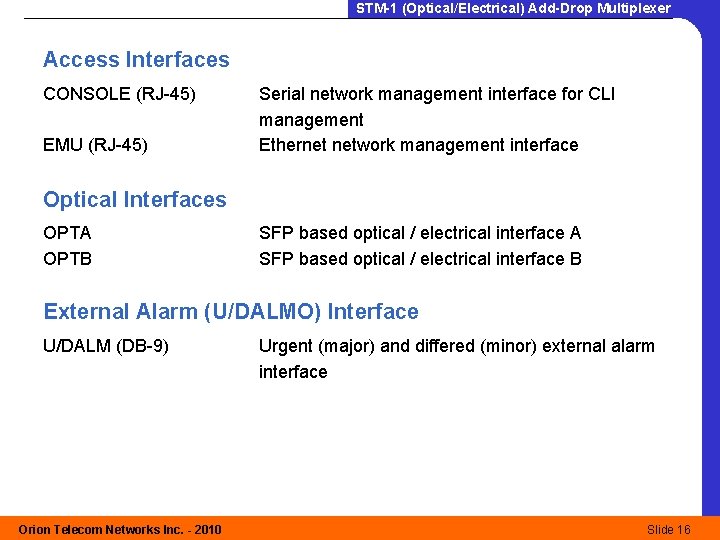 STM-1 (Optical/Electrical) Add-Drop Multiplexer

Access Interfaces

CONSOLE (RJ-45)    Serial network management interface for CLI management

EMU (RJ-45)    Ethernet network management interface

Optical Interfaces

OPTA    SFP based optical / electrical interface A

OPTB    SFP based optical / electrical interface B

External Alarm (U/DALMO) Interface

U/DALM (DB-9)    Urgent (major) and differed (minor) external alarm interface

Orion Telecom Networks Inc. - 2010

Slide 16